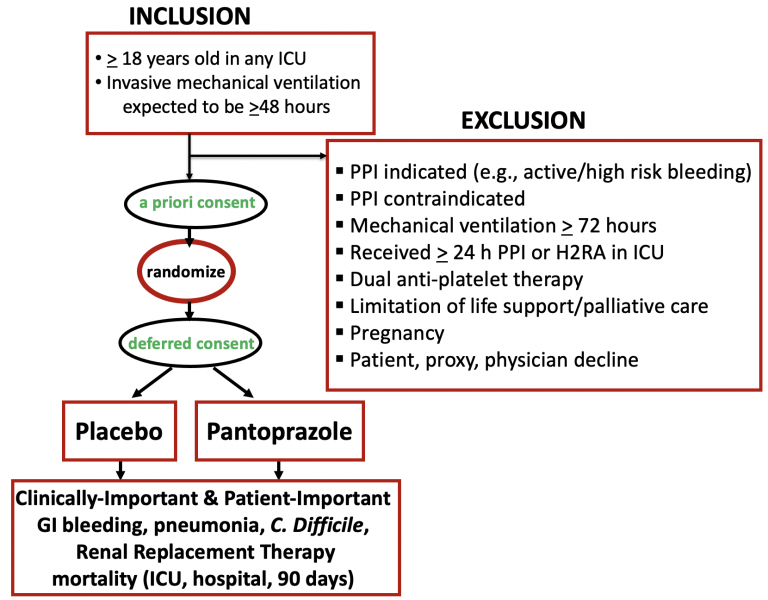 INCLUSION

• $\geq$ 18 years old in any ICU
• Invasive mechanical ventilation expected to be $\geq$48 hours

EXCLUSION

▪ PPI indicated (e.g., active/high risk bleeding)
▪ PPI contraindicated
▪ Mechanical ventilation $\geq$ 72 hours
▪ Received $\geq$ 24 h PPI or H2RA in ICU
▪ Dual anti-platelet therapy
▪ Limitation of life support/palliative care
▪ Pregnancy
▪ Patient, proxy, physician decline

a priori consent

randomize

deferred consent

Placebo

Pantoprazole

Clinically-Important & Patient-Important GI bleeding, pneumonia, C. Difficile, Renal Replacement Therapy mortality (ICU, hospital, 90 days)